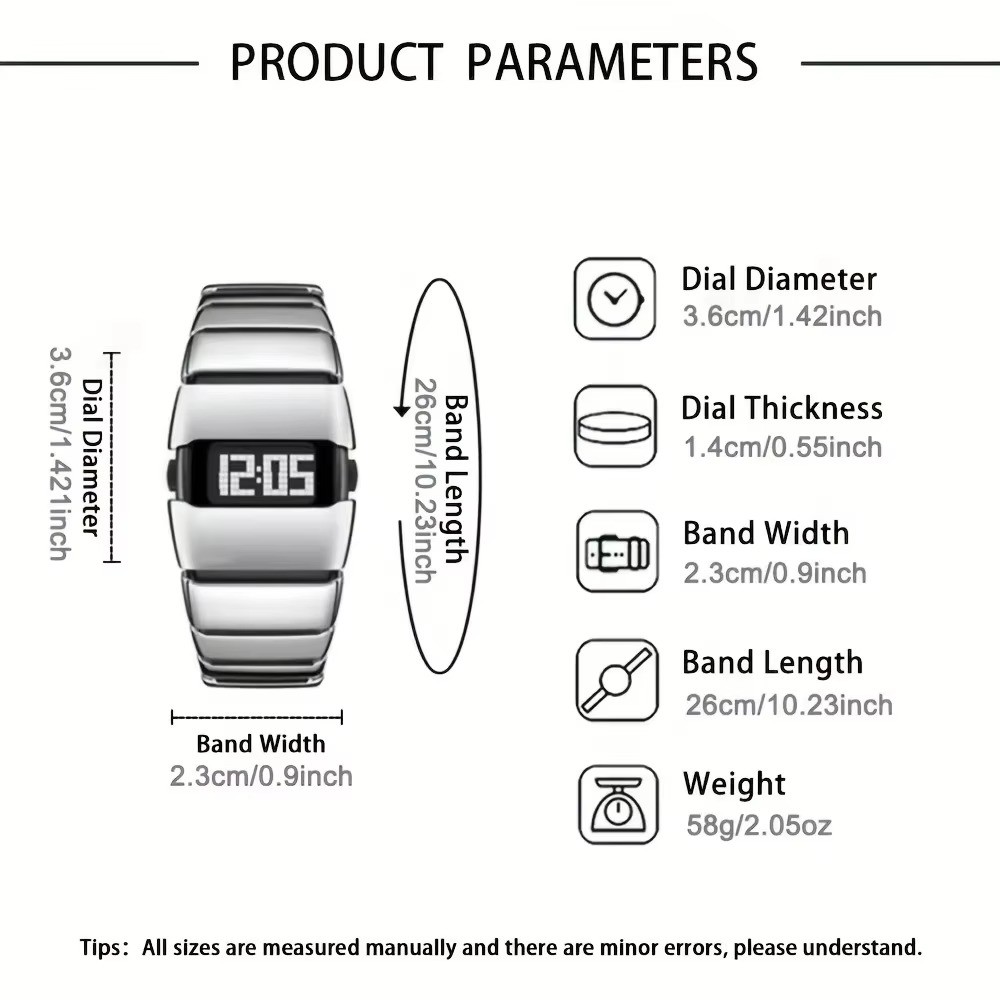 PRODUCT PARAMETERS

Dial Diameter
3.6cm/1.421inch

12:05

Band Length
26cm/10.23inch

Band Width
2.3cm/0.9inch

Dial Diameter
3.6cm/1.42inch

Dial Thickness
1.4cm/0.55inch

Band Width
2.3cm/0.9inch

Band Length
26cm/10.23inch

Weight
58g/2.05oz

Tips: All sizes are measured manually and there are minor errors, please understand.